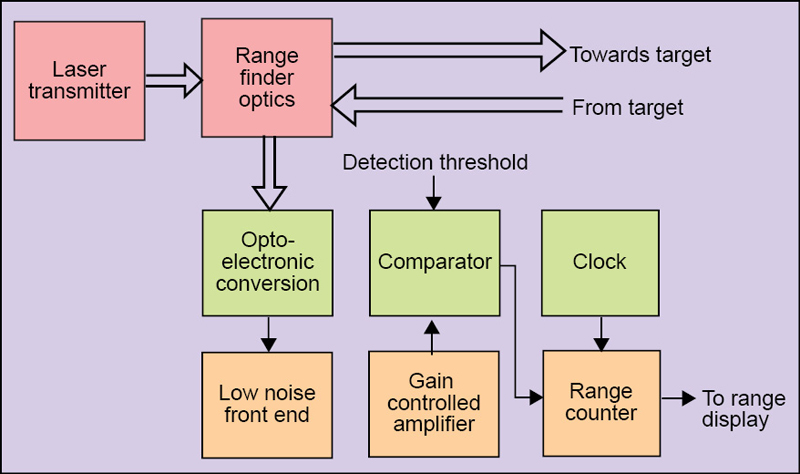 Laser transmitter

Range finder optics

Towards target

From target

Detection threshold

Opto-electronic conversion

Comparator

Clock

Low noise front end

Gain controlled amplifier

Range counter

To range display